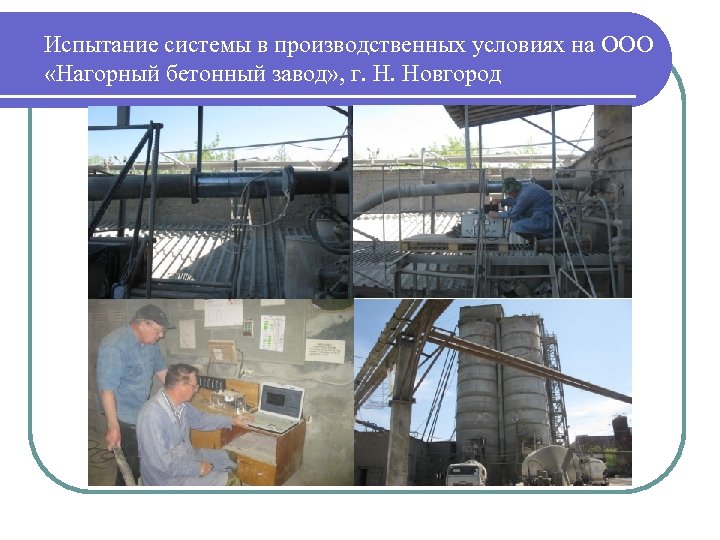 Испытание системы в производственных условиях на ООО «Нагорный бетонный завод», г. Н. Новгород